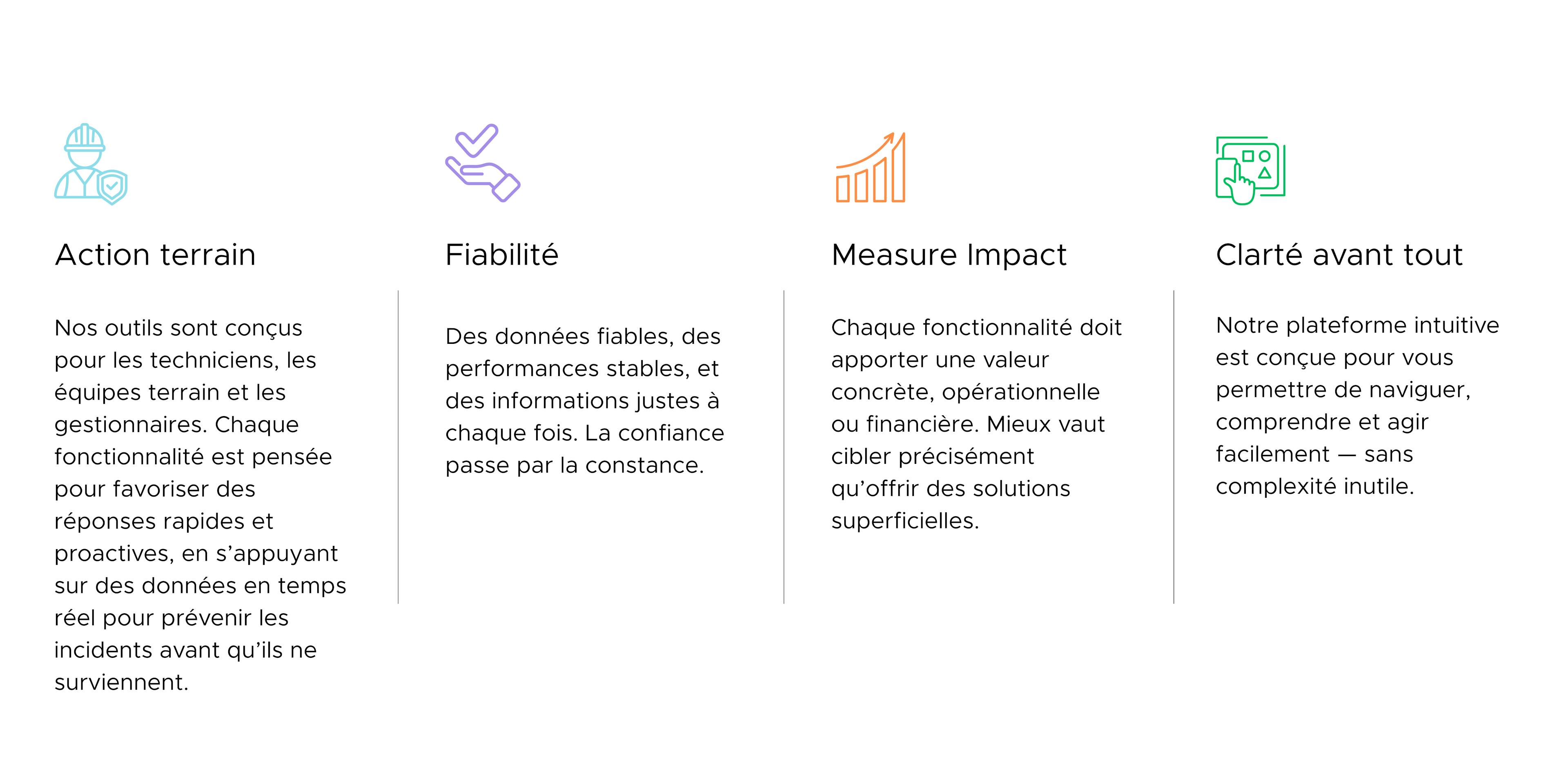 Action terrain

Nos outils sont conçus pour les techniciens, les équipes terrain et les gestionnaires. Chaque fonctionnalité est pensée pour favoriser des réponses rapides et proactives, en s’appuyant sur des données en temps réel pour prévenir les incidents avant qu’ils ne surviennent.

Fiabilité

Des données fiables, des performances stables, et des informations justes à chaque fois. La confiance passe par la constance.

Measure Impact

Chaque fonctionnalité doit apporter une valeur concrète, opérationnelle ou financière. Mieux vaut cibler précisément qu’offrir des solutions superficielles.

Clarté avant tout

Notre plateforme intuitive est conçue pour vous permettre de naviguer, comprendre et agir facilement — sans complexité inutile.